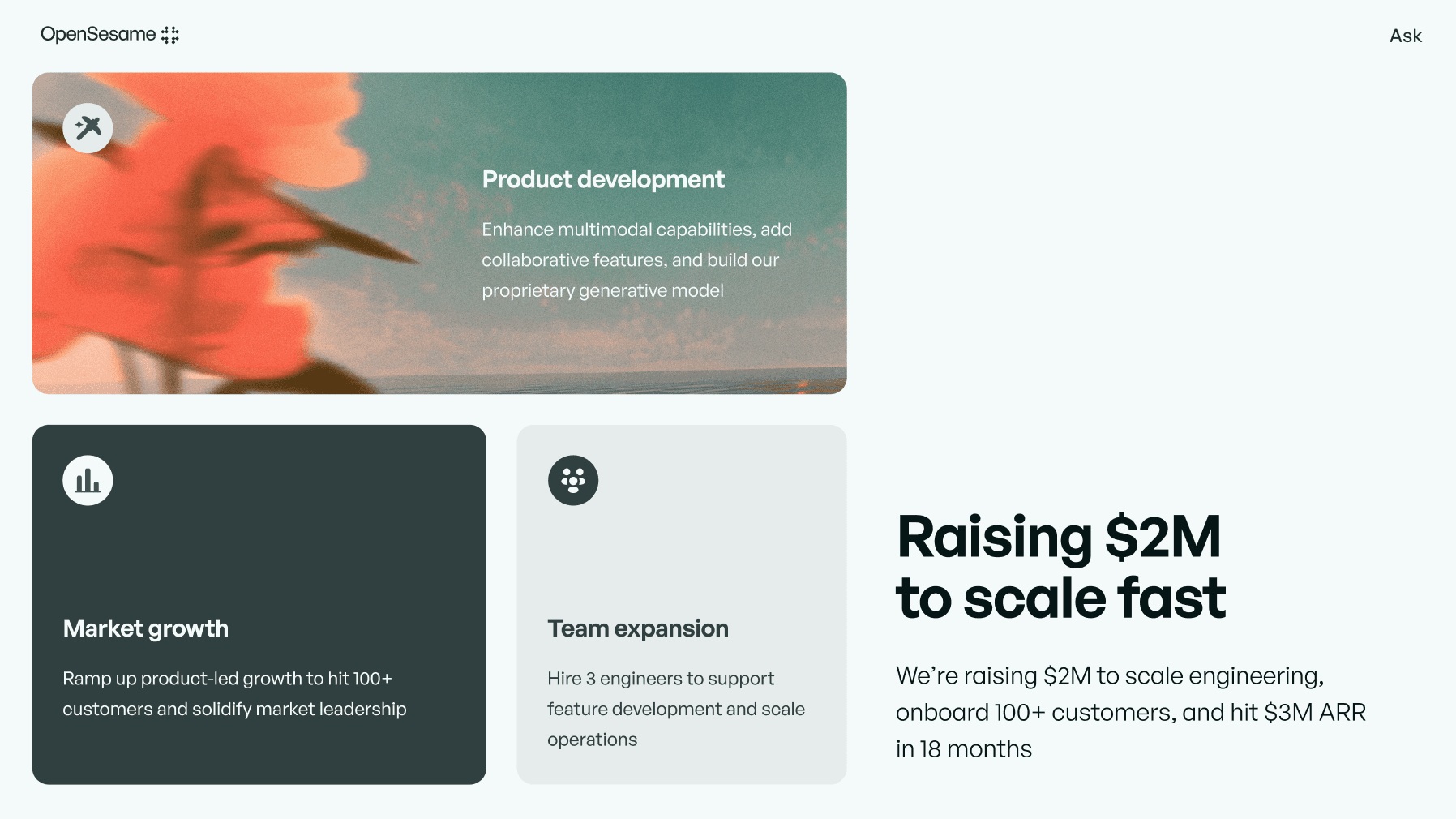 OpenSesame

Ask

Product development

Enhance multimodal capabilities, add collaborative features, and build our proprietary generative model

Market growth

Ramp up product-led growth to hit 100+ customers and solidify market leadership

Team expansion

Hire 3 engineers to support feature development and scale operations

Raising \$2M to scale fast

We're raising \$2M to scale engineering, onboard 100+ customers, and hit \$3M ARR in 18 months